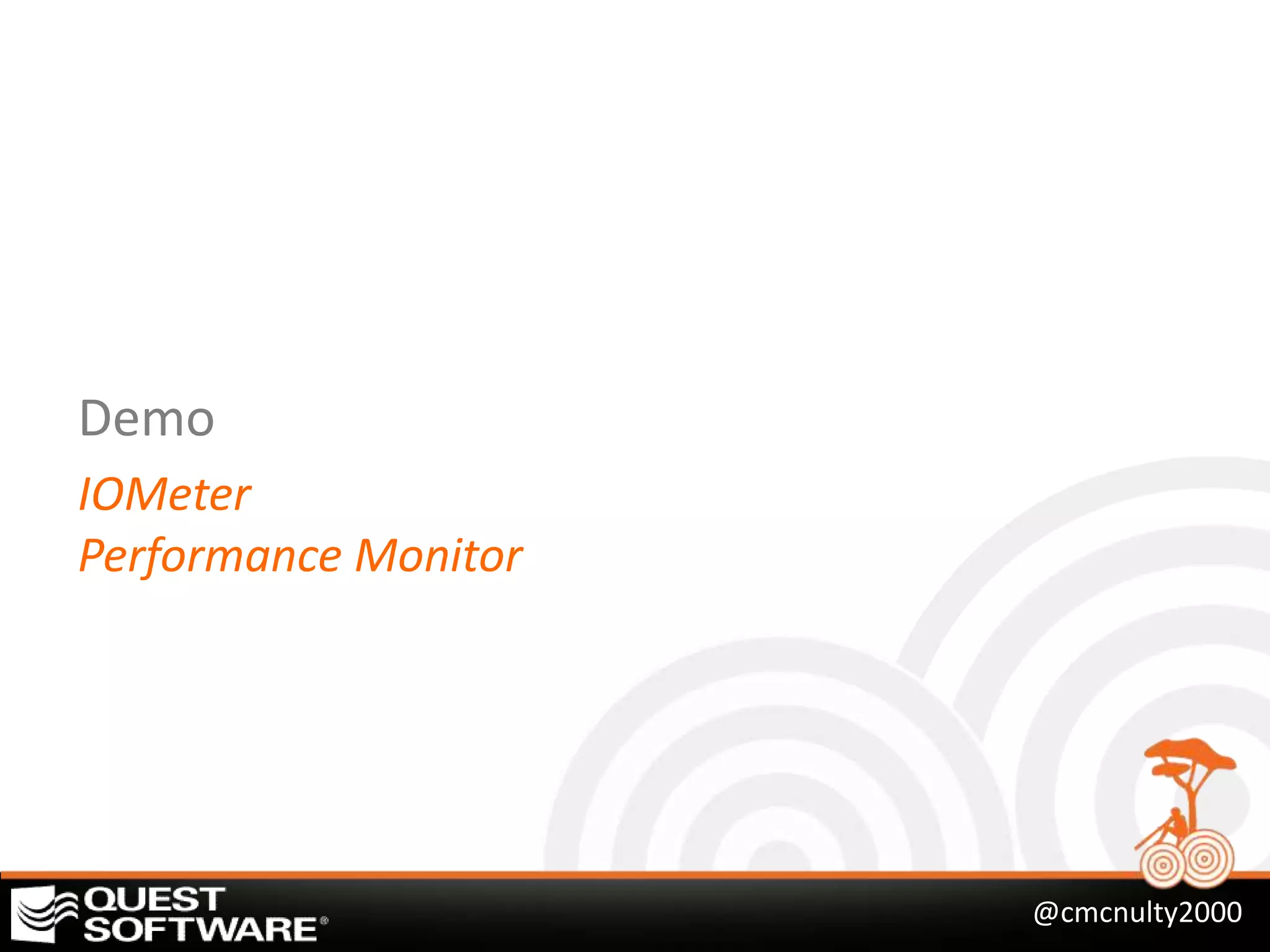 Demo

IOMeter
Performance Monitor

QUEST SOFTWARE®

@cmcnulty2000